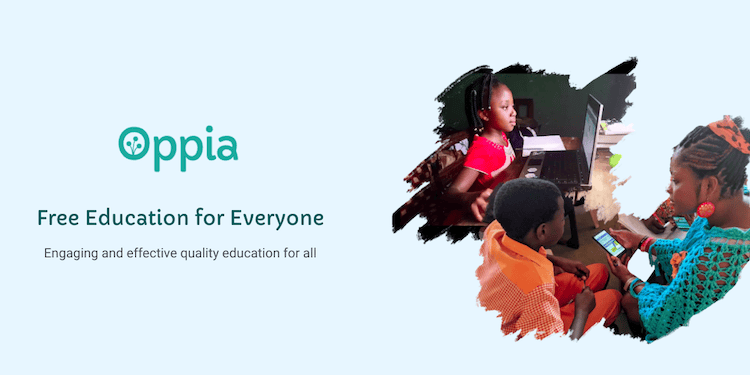 Oppia

Free Education for Everyone

Engaging and effective quality education for all